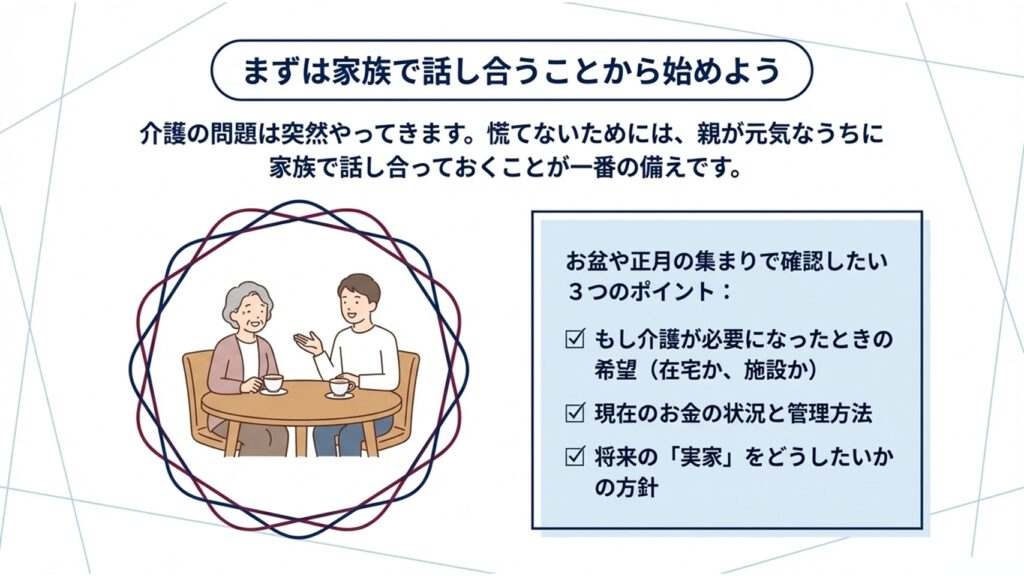 まずは家族で話し合うことから始めよう

介護の問題は突然やってきます。慌てないためには、親が元気なうちに家族で話し合っておくことが一番の備えです。

お盆や正月の集まりで確認したい３つのポイント：

☑ もし介護が必要になったときの希望（在宅か、施設か）

☑ 現在のお金の状況と管理方法

☑ 将来の「実家」をどうしたいかの方針